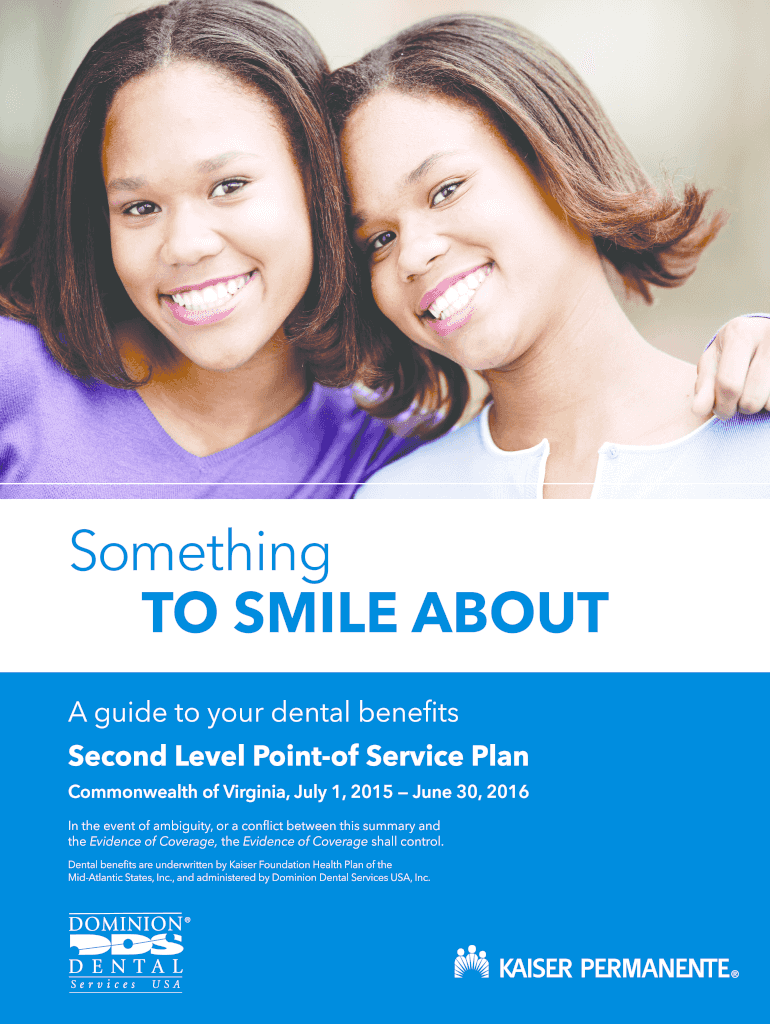 Something
TO SMILE ABOUT

A guide to your dental benefits

Second Level Point-of Service Plan

Commonwealth of Virginia, July 1, 2015 — June 30, 2016

In the event of ambiguity, or a conflict between this summary and the Evidence of Coverage, the Evidence of Coverage shall control.

Dental benefits are underwritten by Kaiser Foundation Health Plan of the Mid-Atlantic States, Inc., and administered by Dominion Dental Services USA, Inc.

DOMINION® DDS DENTAL Services USA

KAISER PERMANENTE®